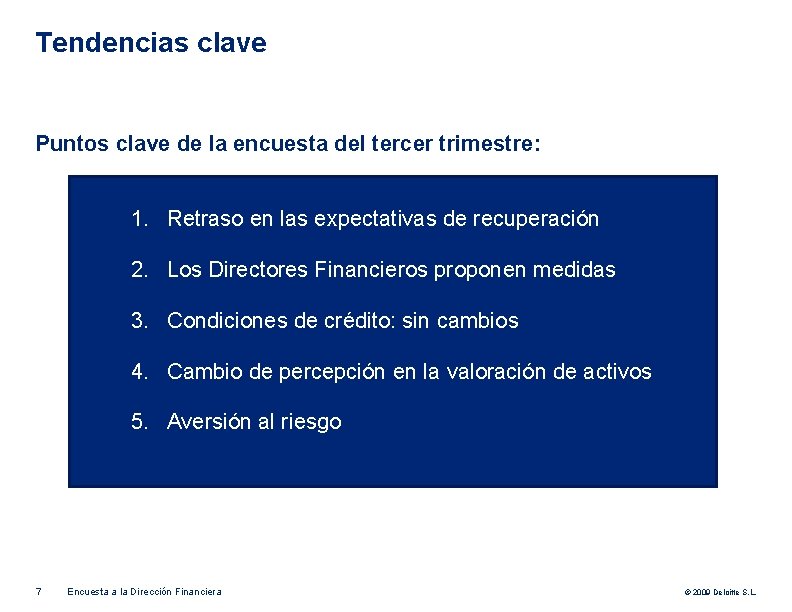 Tendencias clave

Puntos clave de la encuesta del tercer trimestre:

1. Retraso en las expectativas de recuperación

2. Los Directores Financieros proponen medidas

3. Condiciones de crédito: sin cambios

4. Cambio de percepción en la valoración de activos

5. Aversión al riesgo

7 Encuesta a la Dirección Financiera

© 2009 Deloitte S.L.